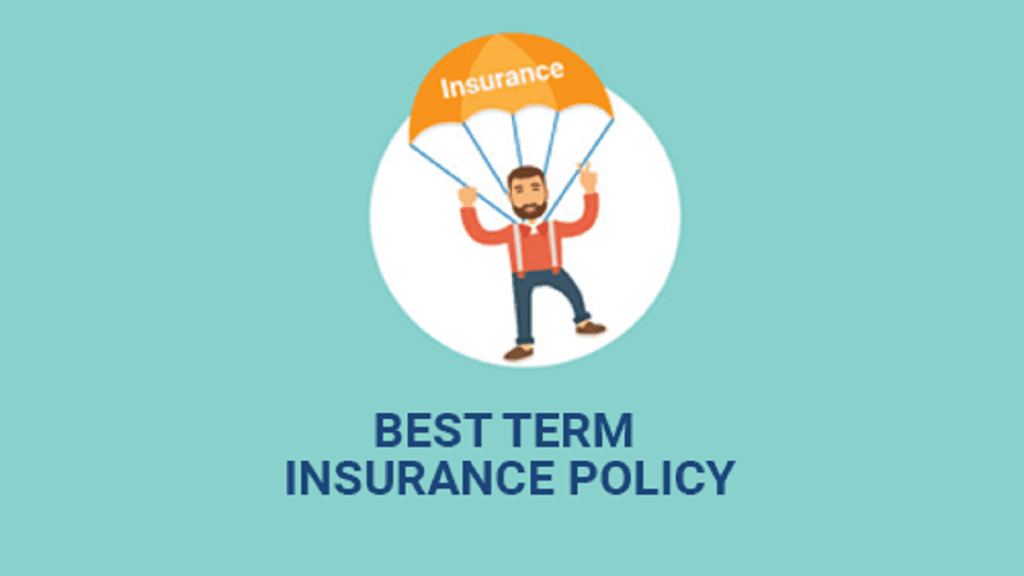 Insurance

BEST TERM
INSURANCE POLICY